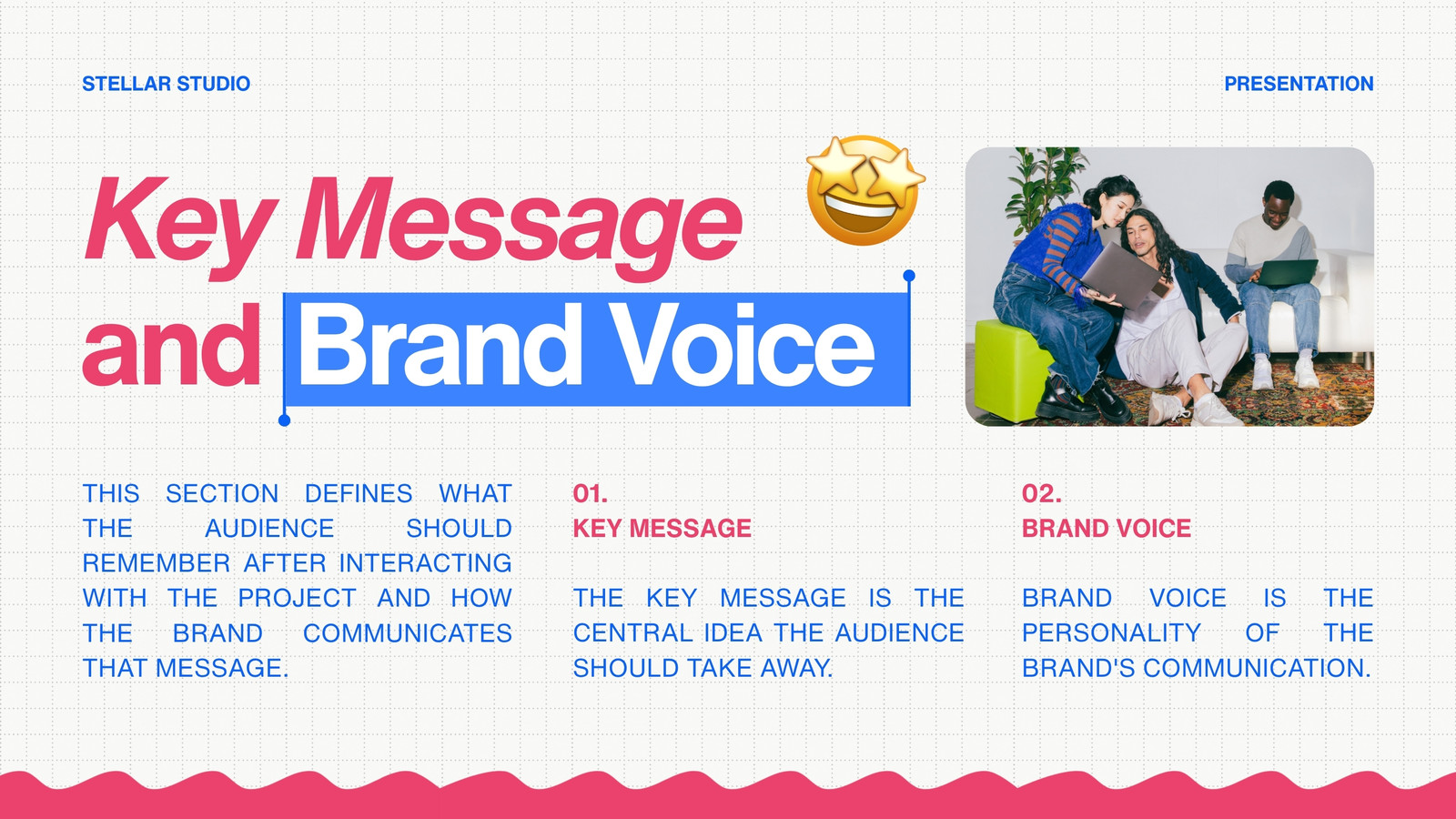 STELLAR STUDIO

PRESENTATION

Key Message and Brand Voice

THIS SECTION DEFINES WHAT THE AUDIENCE SHOULD REMEMBER AFTER INTERACTING WITH THE PROJECT AND HOW THE BRAND COMMUNICATES THAT MESSAGE.

01.
KEY MESSAGE

THE KEY MESSAGE IS THE CENTRAL IDEA THE AUDIENCE SHOULD TAKE AWAY.

02.
BRAND VOICE

BRAND VOICE IS THE PERSONALITY OF THE BRAND'S COMMUNICATION.